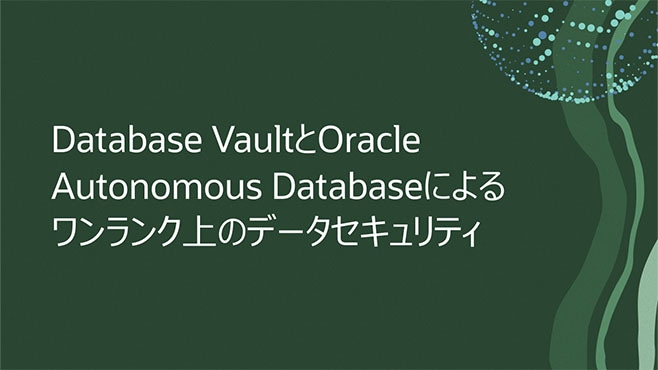 Database VaultとOracle Autonomous Databaseによるワンランク上のデータセキュリティ